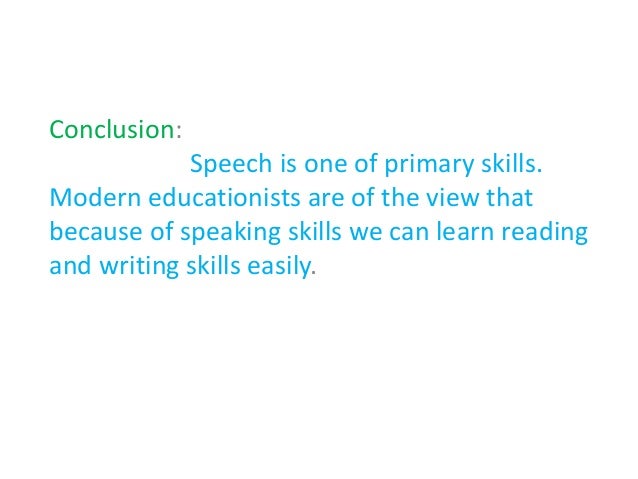 Conclusion:

Speech is one of primary skills. Modern educationists are of the view that because of speaking skills we can learn reading and writing skills easily.